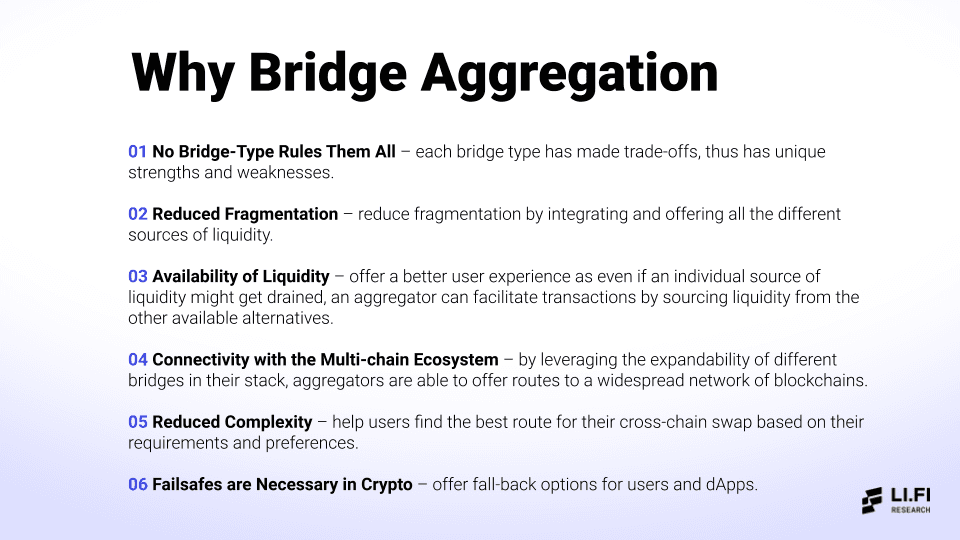 Why Bridge Aggregation

01 No Bridge-Type Rules Them All – each bridge type has made trade-offs, thus has unique strengths and weaknesses.

02 Reduced Fragmentation – reduce fragmentation by integrating and offering all the different sources of liquidity.

03 Availability of Liquidity – offer a better user experience as even if an individual source of liquidity might get drained, an aggregator can facilitate transactions by sourcing liquidity from the other available alternatives.

04 Connectivity with the Multi-chain Ecosystem – by leveraging the expandability of different bridges in their stack, aggregators are able to offer routes to a widespread network of blockchains.

05 Reduced Complexity – help users find the best route for their cross-chain swap based on their requirements and preferences.

06 Failsafes are Necessary in Crypto – offer fall-back options for users and dApps.

LI.FI
RESEARCH